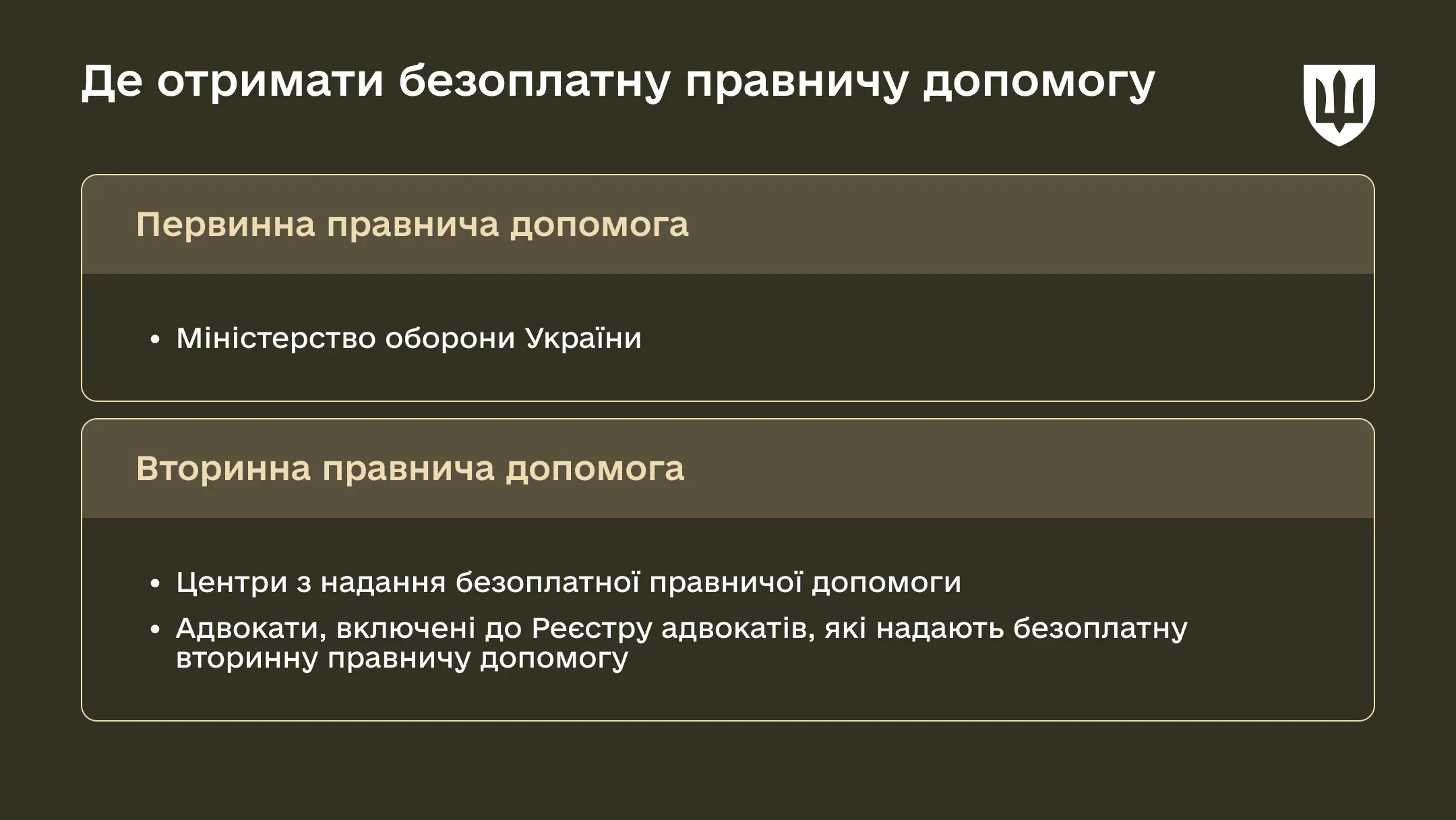 Де отримати безоплатну правничу допомогу

Первинна правнича допомога

• Міністерство оборони України

Вторинна правнича допомога

• Центри з надання безоплатної правничої допомоги
• Адвокати, включені до Реєстру адвокатів, які надають безоплатну вторинну правничу допомогу